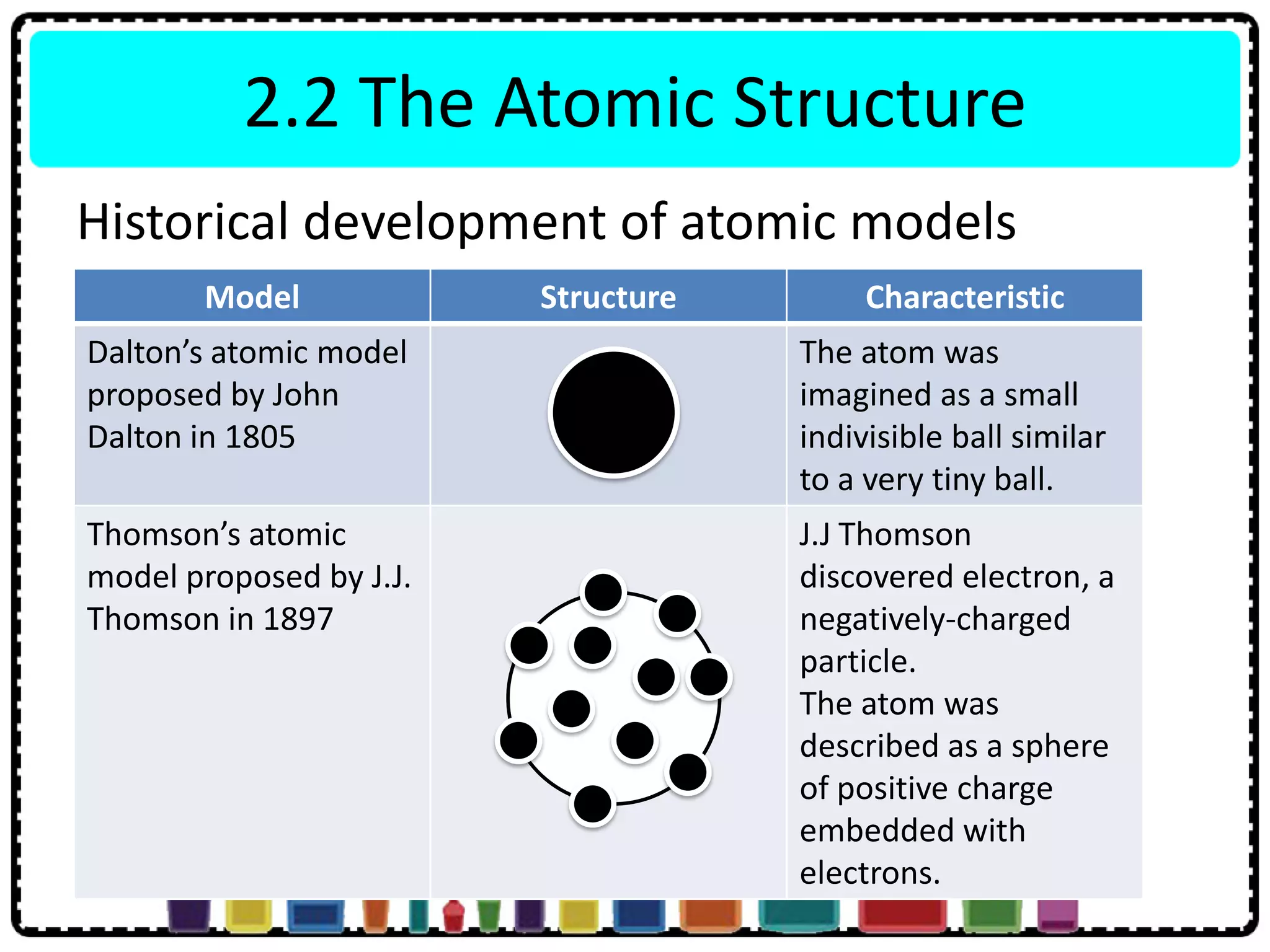 2.2 The Atomic Structure

Historical development of atomic models

| Model | Structure | Characteristic |
|---|---|---|
| Dalton's atomic model proposed by John Dalton in 1805 | | The atom was imagined as a small indivisible ball similar to a very tiny ball. |
| Thomson's atomic model proposed by J.J. Thomson in 1897 | | J.J Thomson discovered electron, a negatively-charged particle. The atom was described as a sphere of positive charge embedded with electrons. |